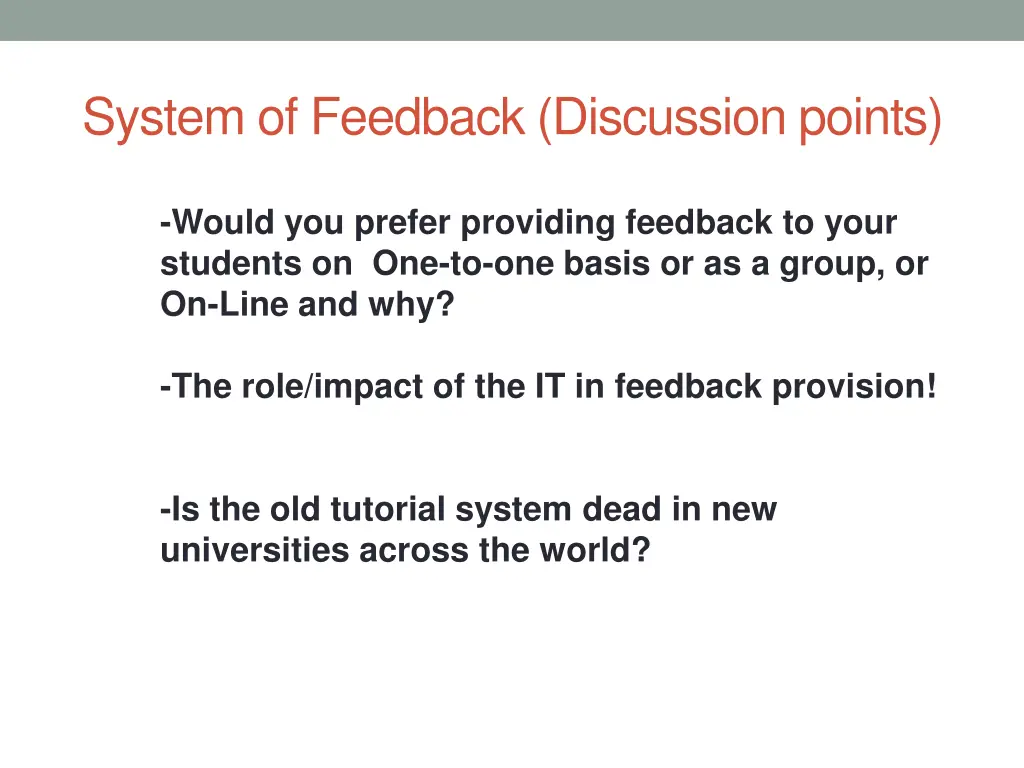 System of Feedback (Discussion points)

-Would you prefer providing feedback to your students on  One-to-one basis or as a group, or On-Line and why?

-The role/impact of the IT in feedback provision!

-Is the old tutorial system dead in new universities across the world?